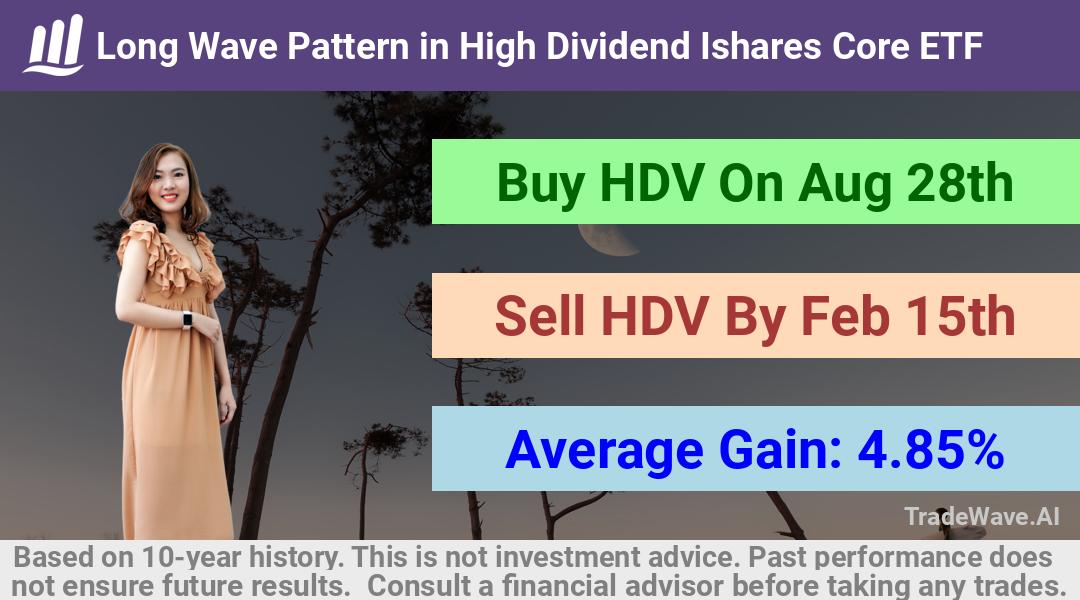 Long Wave Pattern in High Dividend Ishares Core ETF

Buy HDV On Aug 28th

Sell HDV By Feb 15th

Average Gain: 4.85%

TradeWave.AI

Based on 10-year history. This is not investment advice. Past performance does not ensure future results. Consult a financial advisor before taking any trades.